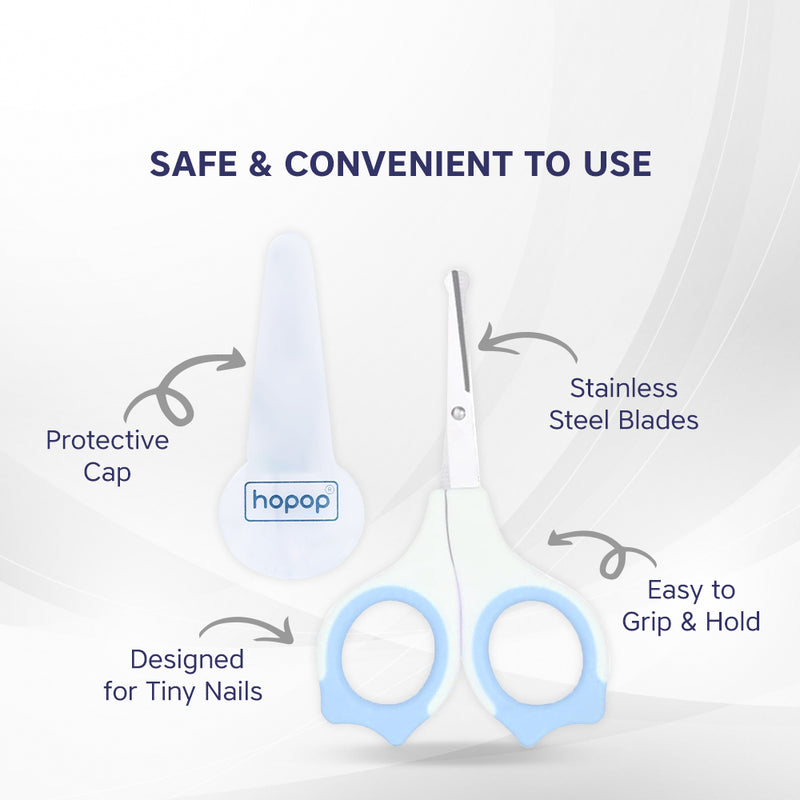 SAFE & CONVENIENT TO USE

Protective Cap

hopop®

Stainless Steel Blades

Easy to Grip & Hold

Designed for Tiny Nails